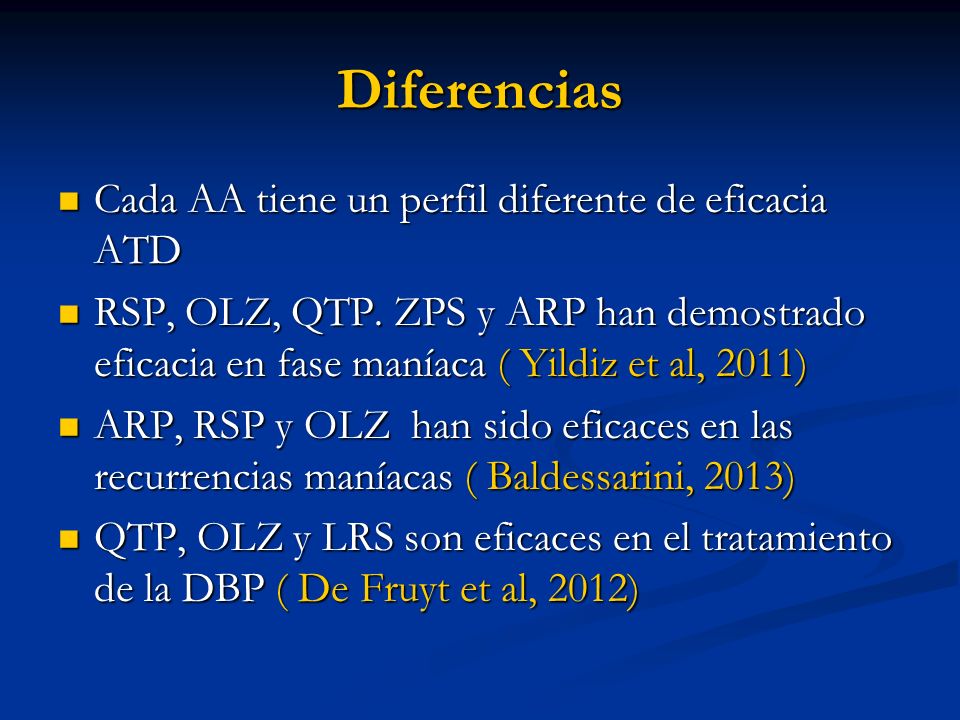 Diferencias

Cada AA tiene un perfil diferente de eficacia ATD

RSP, OLZ, QTP. ZPS y ARP han demostrado eficacia en fase maníaca ( Yildiz et al, 2011)

ARP, RSP y OLZ han sido eficaces en las recurrencias maníacas ( Baldessarini, 2013)

QTP, OLZ y LRS son eficaces en el tratamiento de la DBP ( De Fruyt et al, 2012)